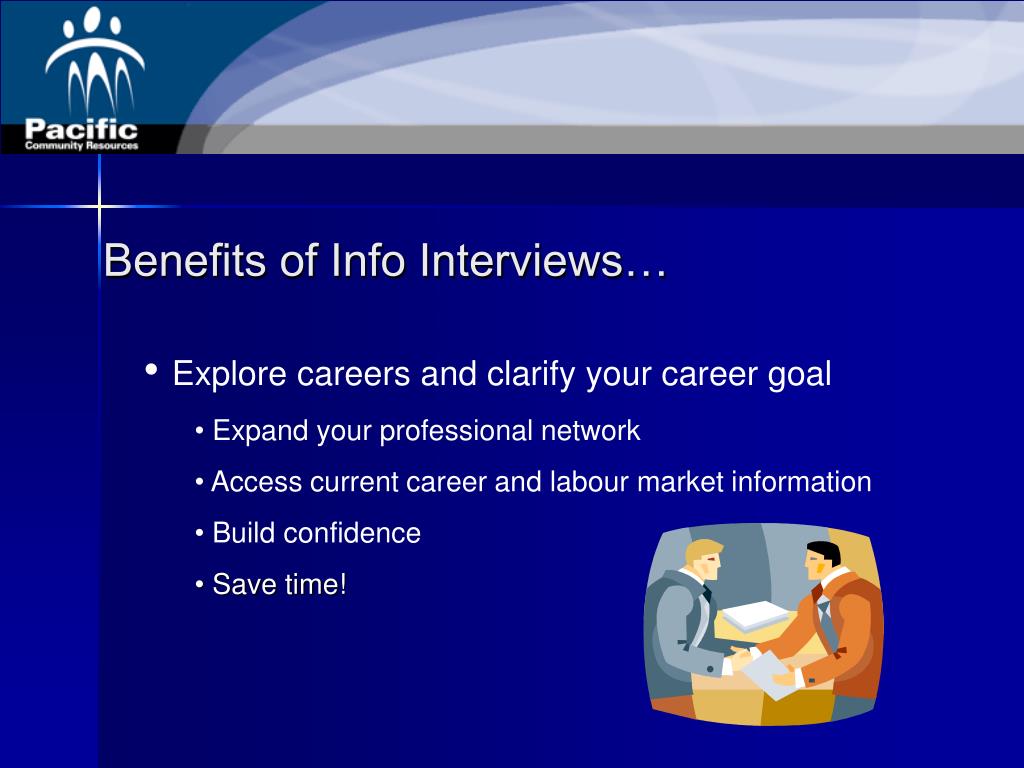 Pacific
Community Resources

Benefits of Info Interviews…

• Explore careers and clarify your career goal

• Expand your professional network

• Access current career and labour market information

• Build confidence

• Save time!